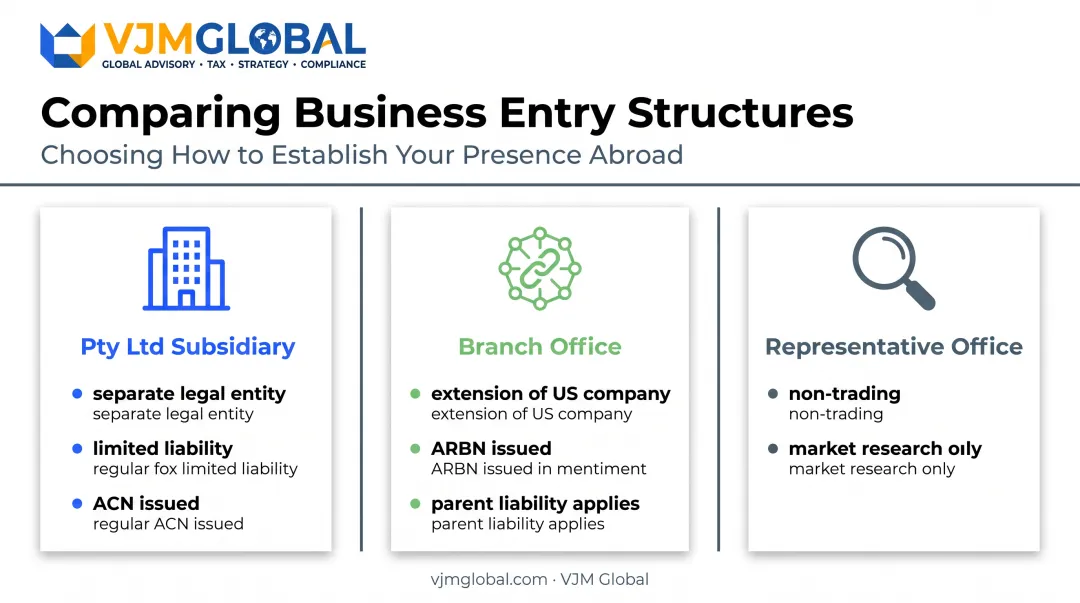 VJMGLOBAL
GLOBAL ADVISORY • TAX • STRATEGY • COMPLIANCE

Comparing Business Entry Structures
Choosing How to Establish Your Presence Abroad

Pty Ltd Subsidiary

separate legal entity
separate legal entity

limited liability
regular fox limited liability

ACN issued
regular ACN issued

Branch Office

extension of US company
extension of US company

ARBN issued
ARBN issued in mentiment

parent liability applies
parent liability applies

Representative Office

non-trading
non-trading

market research oıly
market research only

vjmglobal.com · VJM Global